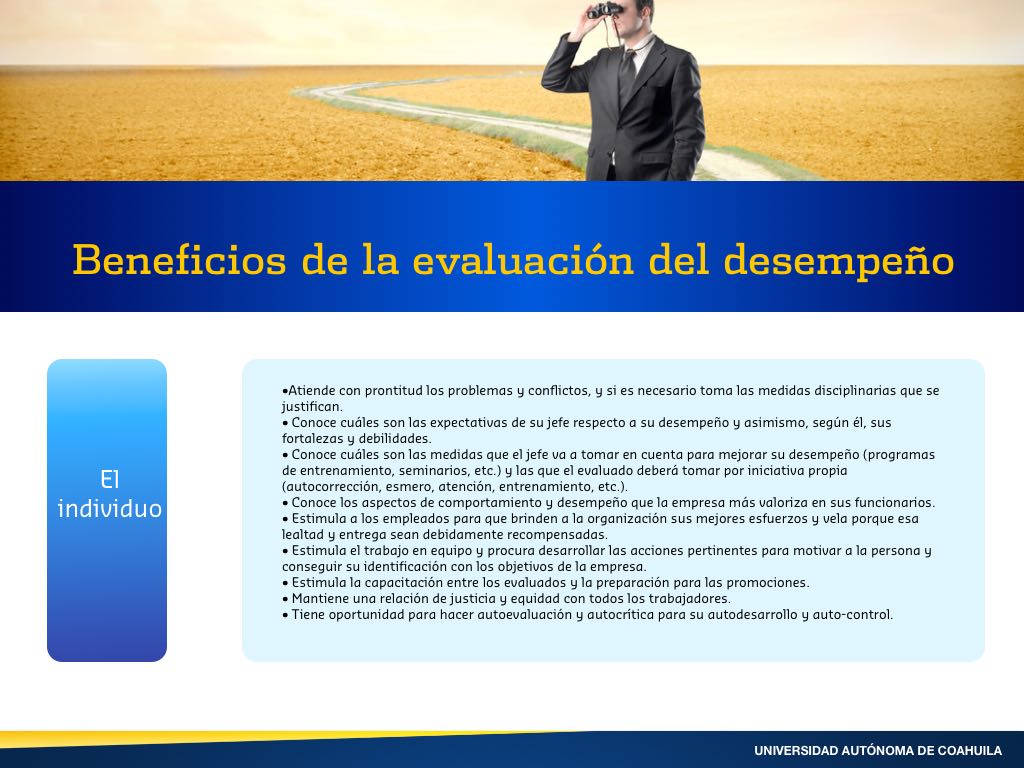 Beneficios de la evaluación del desempeño

El individuo

•Atiende con prontitud los problemas y conflictos, y si es necesario toma las medidas disciplinarias que se justifican.
• Conoce cuáles son las expectativas de su jefe respecto a su desempeño y asimismo, según él, sus fortalezas y debilidades.
• Conoce cuáles son las medidas que el jefe va a tomar en cuenta para mejorar su desempeño (programas de entrenamiento, seminarios, etc.) y las que el evaluado deberá tomar por iniciativa propia (autocorrección, esmero, atención, entrenamiento, etc.).
• Conoce los aspectos de comportamiento y desempeño que la empresa más valoriza en sus funcionarios.
• Estimula a los empleados para que brinden a la organización sus mejores esfuerzos y vela porque esa lealtad y entrega sean debidamente recompensadas.
• Estimula el trabajo en equipo y procura desarrollar las acciones pertinentes para motivar a la persona y conseguir su identificación con los objetivos de la empresa.
• Estimula la capacitación entre los evaluados y la preparación para las promociones.
• Mantiene una relación de justicia y equidad con todos los trabajadores.
• Tiene oportunidad para hacer autoevaluación y autocrítica para su autodesarrollo y auto-control.

UNIVERSIDAD AUTÓNOMA DE COAHUILA